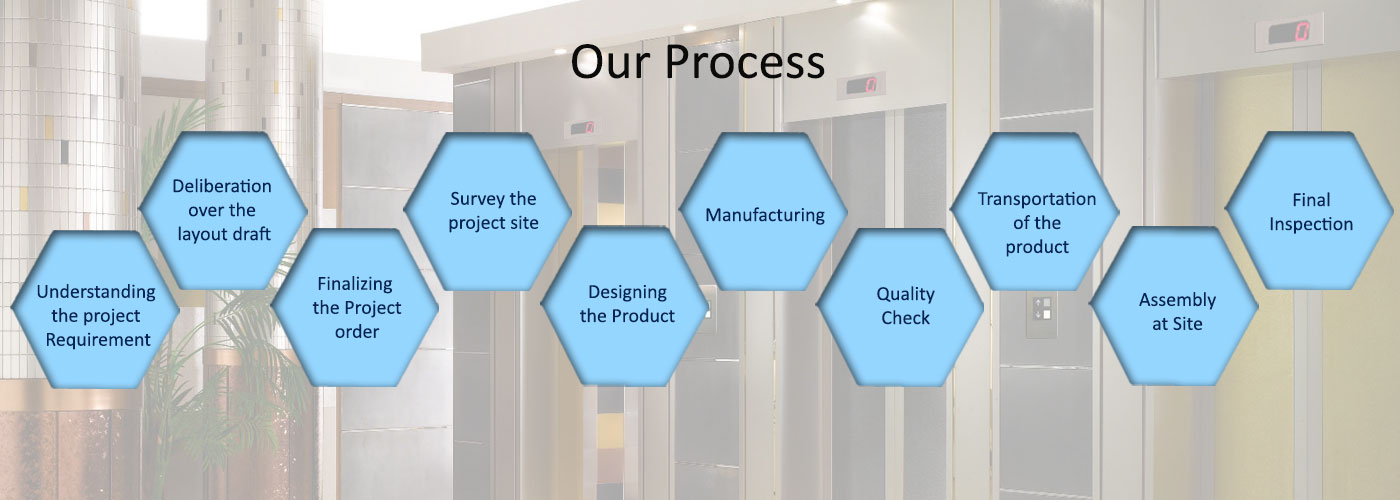 Our Process

Understanding the project Requirement

Deliberation over the layout draft

Finalizing the Project order

Survey the project site

Designing the Product

Manufacturing

Quality Check

Transportation of the product

Assembly at Site

Final Inspection